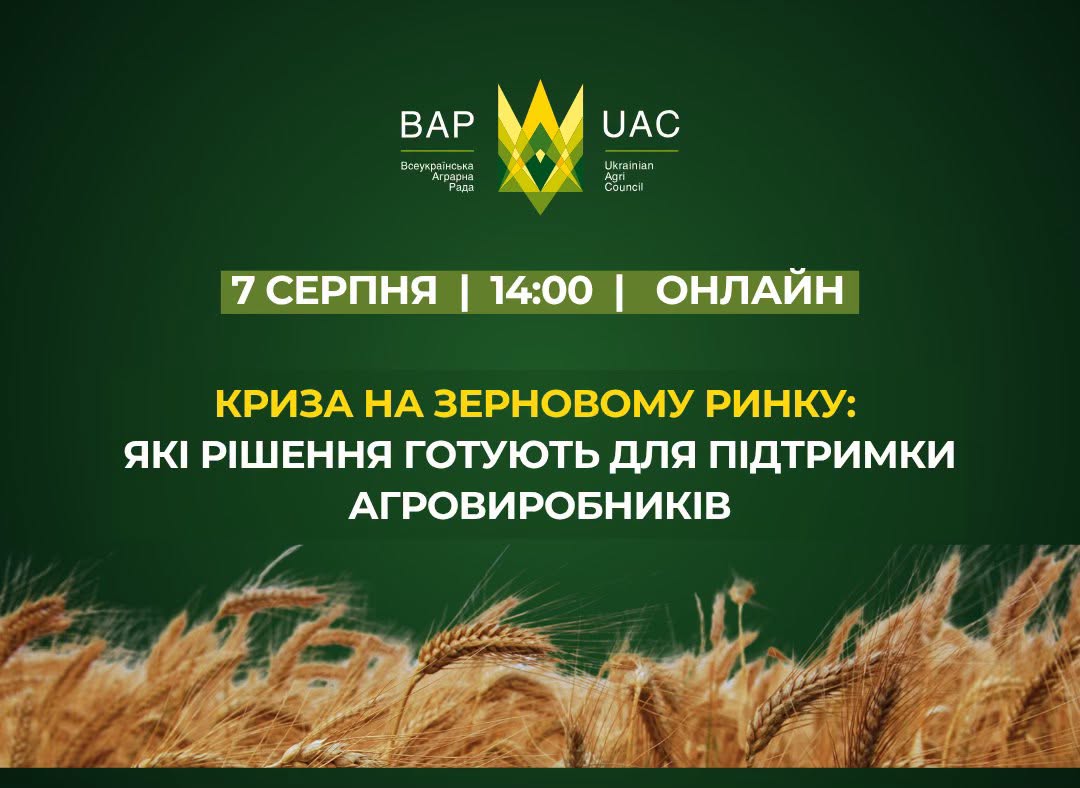 ВАР
Всеукраїнська Аграрна Рада

UAC
Ukrainian Agri Council

7 СЕРПНЯ | 14:00 | ОНЛАЙН

КРИЗА НА ЗЕРНОВОМУ РИНКУ:
ЯКІ РІШЕННЯ ГОТУЮТЬ ДЛЯ ПІДТРИМКИ АГРОВИРОБНИКІВ